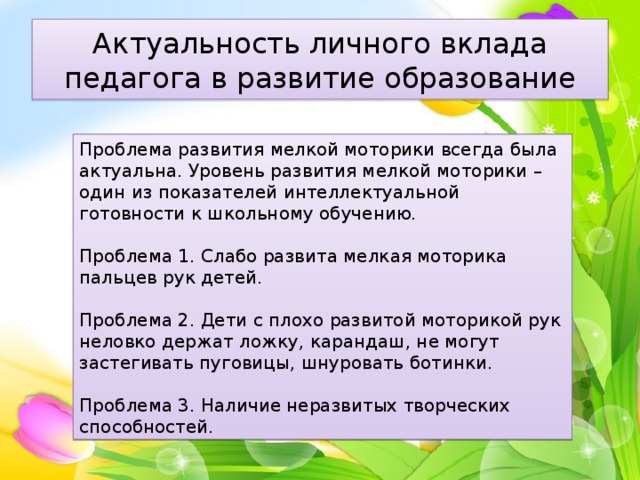 Актуальность личного вклада педагога в развитие образование

Проблема развития мелкой моторики всегда была актуальна. Уровень развития мелкой моторики – один из показателей интеллектуальной готовности к школьному обучению.

Проблема 1. Слабо развита мелкая моторика пальцев рук детей.

Проблема 2. Дети с плохо развитой моторикой рук неловко держат ложку, карандаш, не могут застегивать пуговицы, шнуровать ботинки.

Проблема 3. Наличие неразвитых творческих способностей.